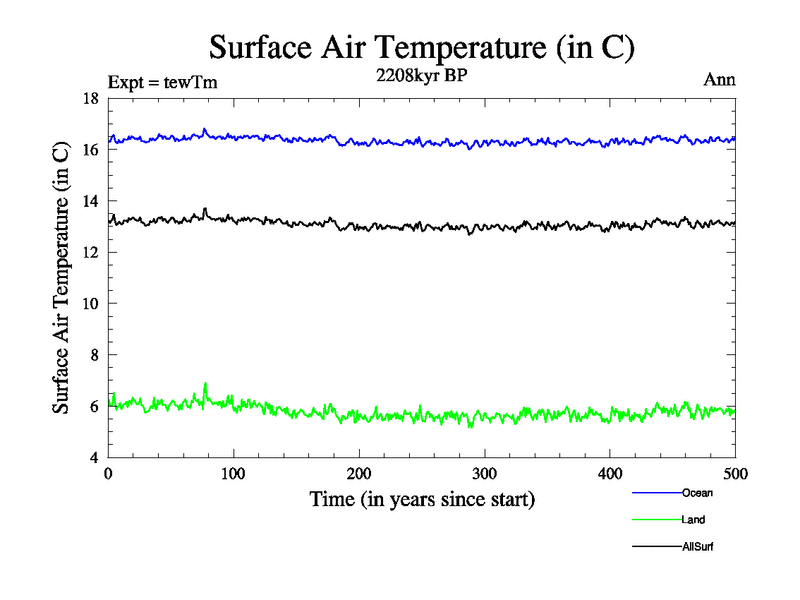 Surface Air Temperature (in C)

Expt = tewTm

2208kyr BP

Ann

Surface Air Temperature (in C)

18
16
14
12
10
8
6
4

0
100
200
300
400
500

Time (in years since start)

Ocean

Land

AllSurf